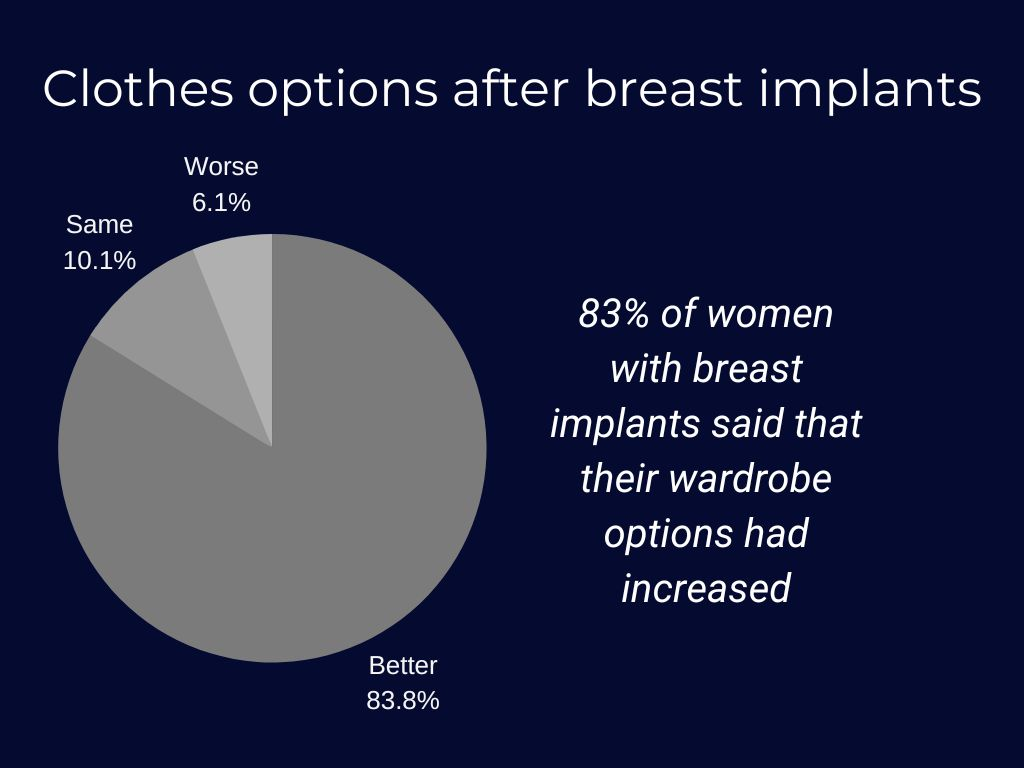 Clothes options after breast implants

Worse
6.1%

Same
10.1%

Better
83.8%

83% of women with breast implants said that their wardrobe options had increased